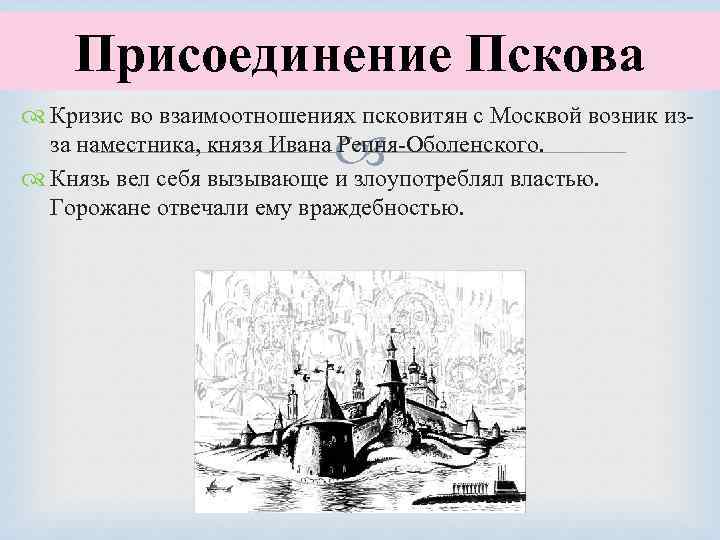 Присоединение Пскова

Кризис во взаимоотношениях псковитян с Москвой возник из-за наместника, князя Ивана Репня-Оболенского.

Князь вел себя вызывающе и злоупотреблял властью. Горожане отвечали ему враждебностью.